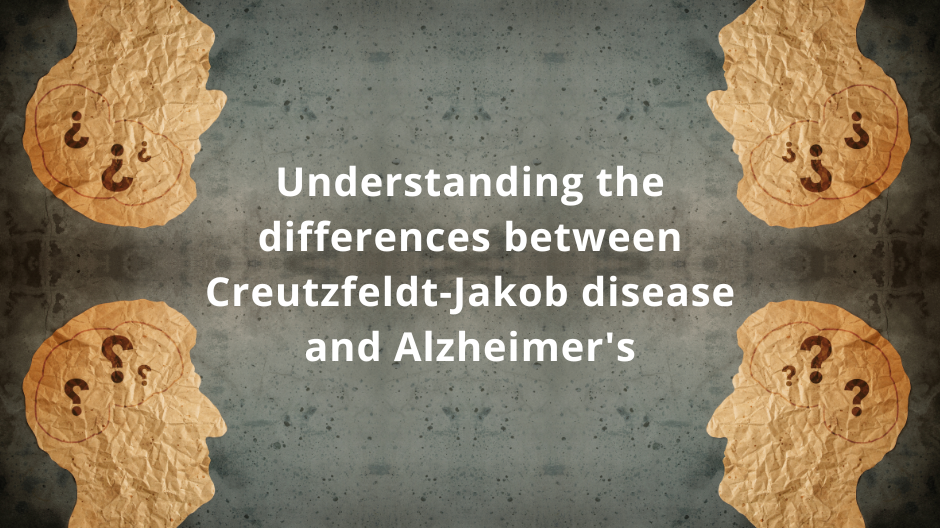 Understanding the differences between Creutzfeldt-Jakob disease and Alzheimer's